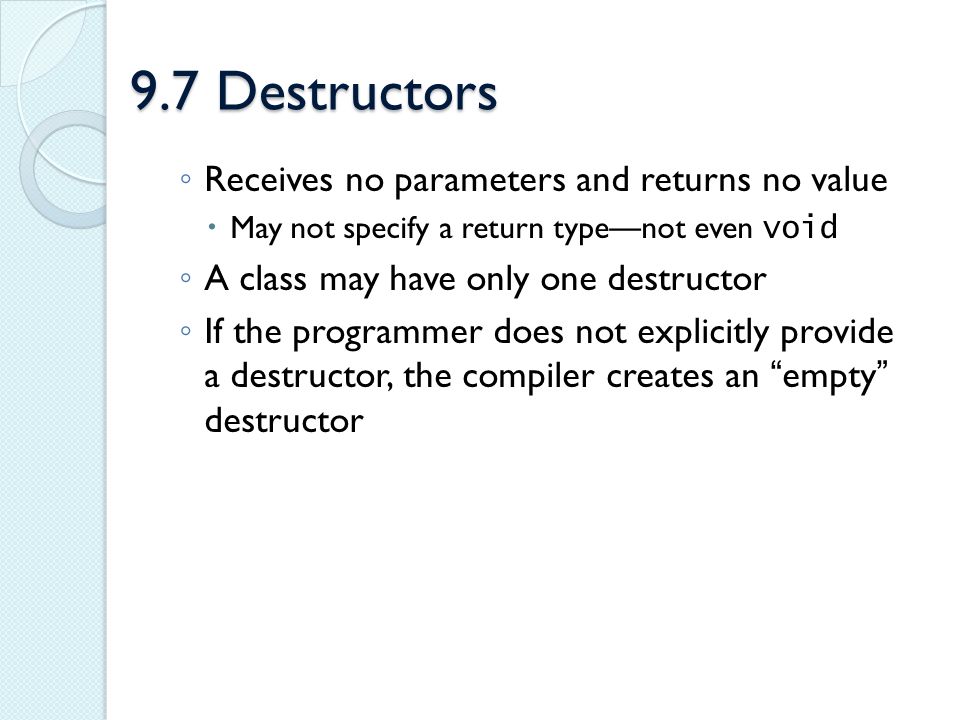 9.7 Destructors

◦ Receives no parameters and returns no value
  • May not specify a return type—not even void
◦ A class may have only one destructor
◦ If the programmer does not explicitly provide a destructor, the compiler creates an “empty” destructor